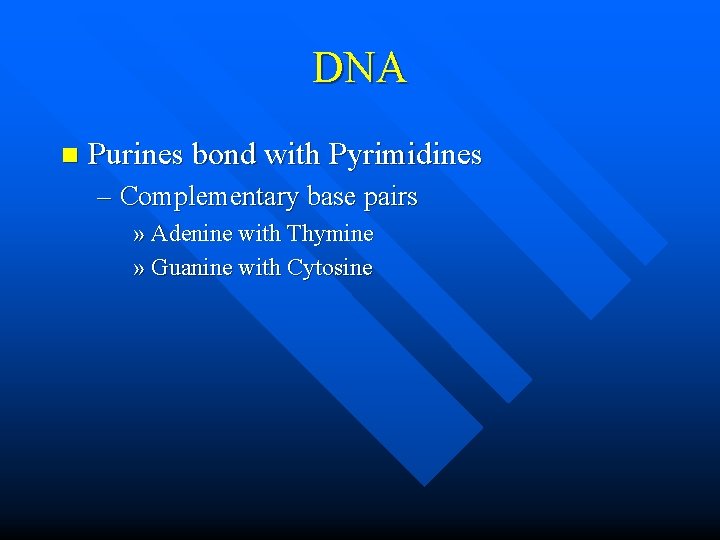 DNA

Purines bond with Pyrimidines

– Complementary base pairs

» Adenine with Thymine

» Guanine with Cytosine